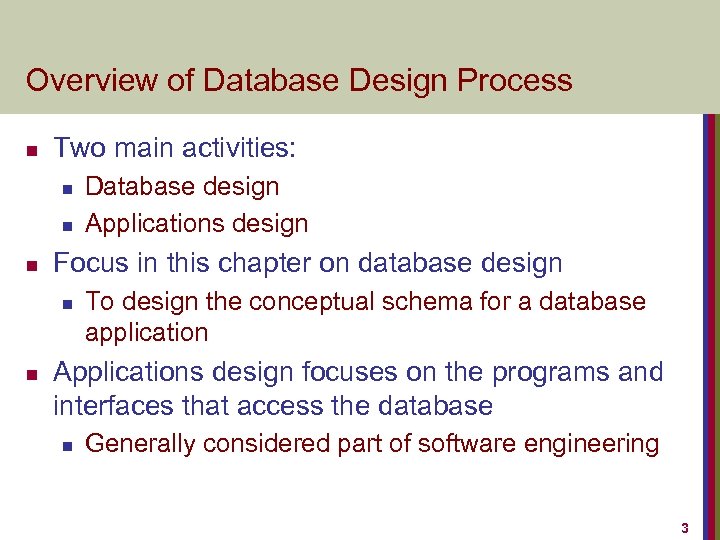 Overview of Database Design Process

- Two main activities:
  - Database design
  - Applications design
- Focus in this chapter on database design
  - To design the conceptual schema for a database application
- Applications design focuses on the programs and interfaces that access the database
  - Generally considered part of software engineering

3